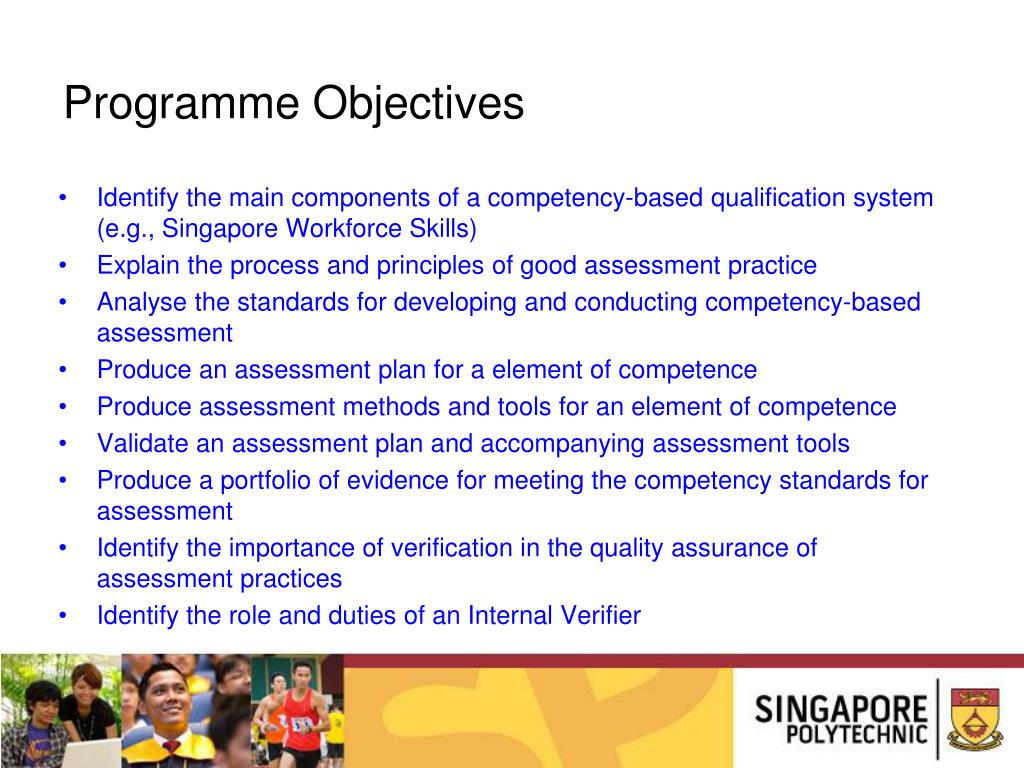 Programme Objectives

• Identify the main components of a competency-based qualification system (e.g., Singapore Workforce Skills)
• Explain the process and principles of good assessment practice
• Analyse the standards for developing and conducting competency-based assessment
• Produce an assessment plan for a element of competence
• Produce assessment methods and tools for an element of competence
• Validate an assessment plan and accompanying assessment tools
• Produce a portfolio of evidence for meeting the competency standards for assessment
• Identify the importance of verification in the quality assurance of assessment practices
• Identify the role and duties of an Internal Verifier

SINGAPORE POLYTECHNIC